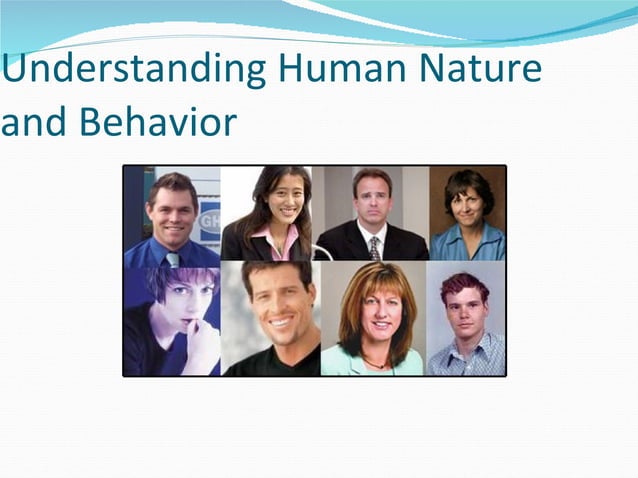 Understanding Human Nature and Behavior

GH